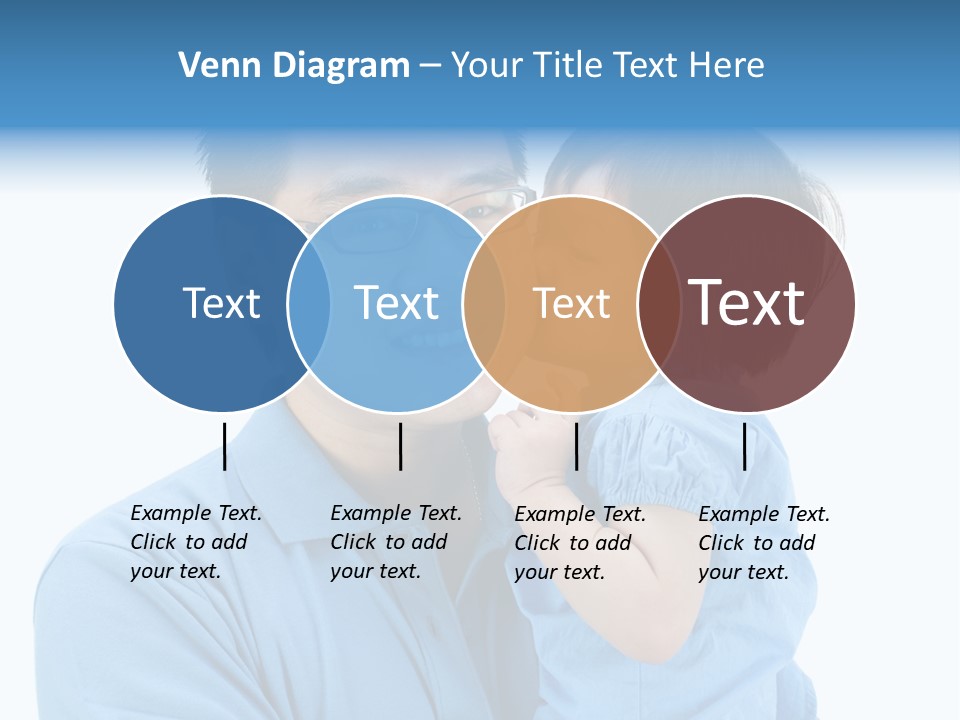 Venn Diagram – Your Title Text Here

Text

Text

Text

Text

Example Text. Click to add your text.

Example Text. Click to add your text.

Example Text. Click to add your text.

Example Text. Click to add your text.